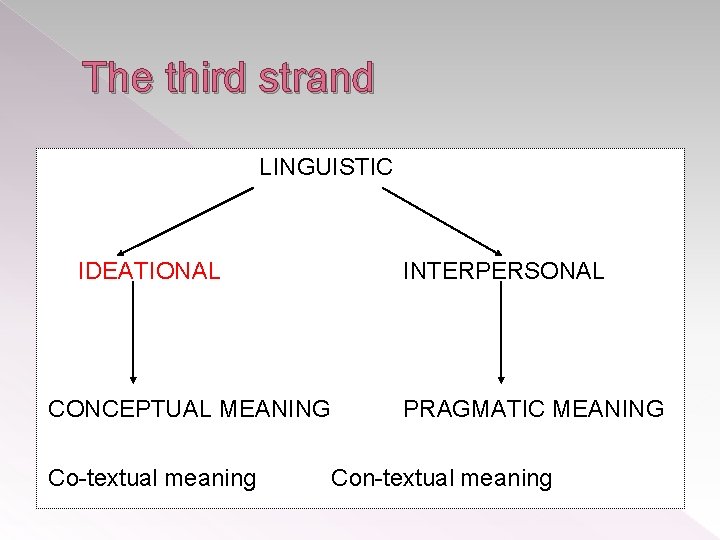 The third strand

LINGUISTIC

IDEATIONAL

INTERPERSONAL

CONCEPTUAL MEANING

PRAGMATIC MEANING

Co-textual meaning

Con-textual meaning